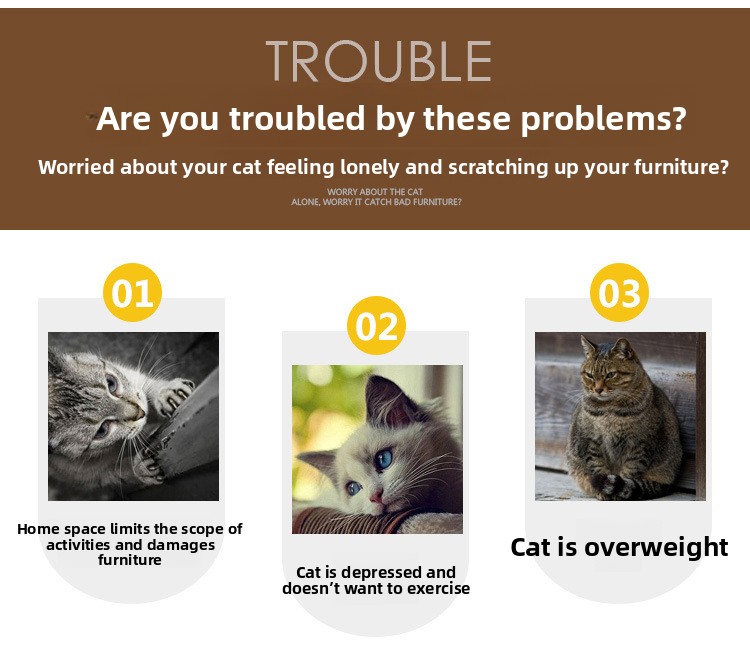 TROUBLE

Are you troubled by these problems?

Worried about your cat feeling lonely and scratching up your furniture?

WORRY ABOUT THE CAT
ALONE, WORRY IT CATCH BAD FURNITURE?

01

Home space limits the scope of activities and damages furniture

02

Cat is depressed and doesn't want to exercise

03

Cat is overweight